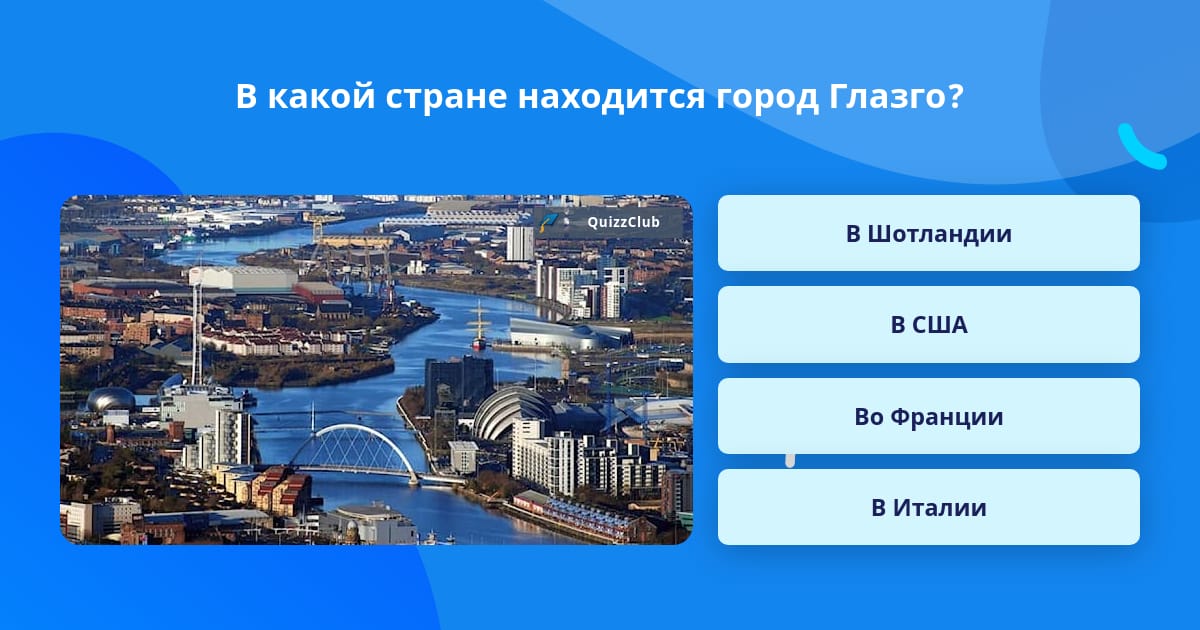 В какой стране находится город Глазго?

QuizzClub

В Шотландии

В США

Во Франции

В Италии